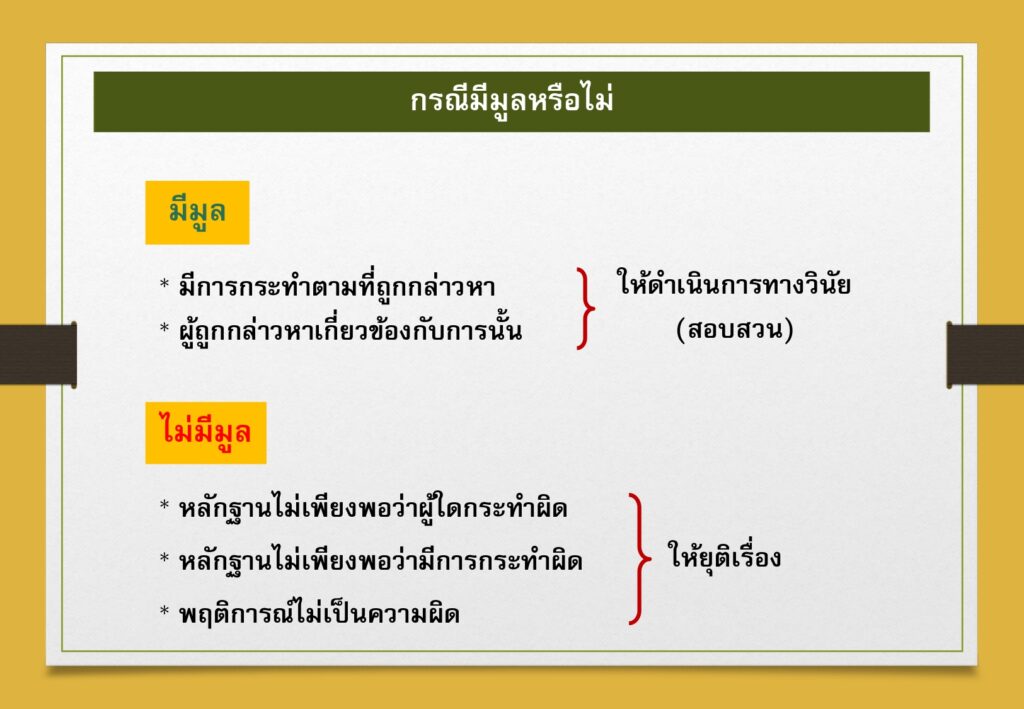 กรณีมีมูลหรือไม่

มีมูล

* มีการกระทำตามที่ถูกกล่าวหา
* ผู้ถูกกล่าวหาเกี่ยวข้องกับการนั้น

ให้ดำเนินการทางวินัย (สอบสวน)

ไม่มีมูล

* หลักฐานไม่เพียงพอว่าผู้ใดกระทำผิด
* หลักฐานไม่เพียงพอว่ามีการกระทำผิด
* พฤติการณ์ไม่เป็นความผิด

ให้ยุติเรื่อง